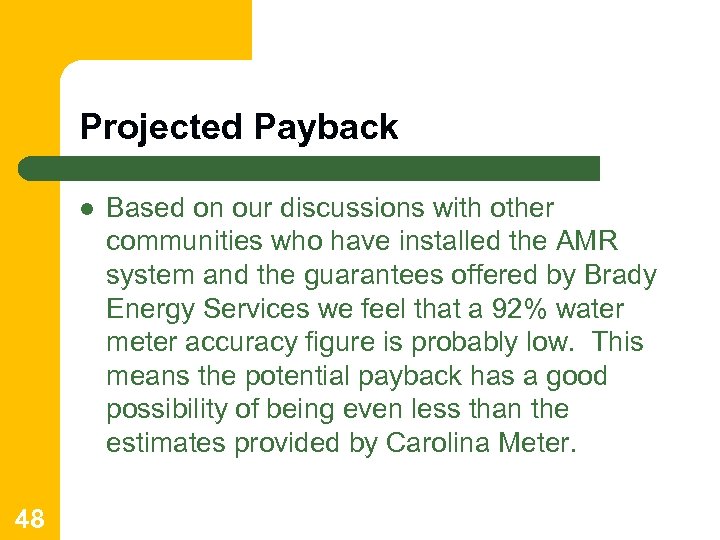 Projected Payback

● Based on our discussions with other communities who have installed the AMR system and the guarantees offered by Brady Energy Services we feel that a 92% water meter accuracy figure is probably low. This means the potential payback has a good possibility of being even less than the estimates provided by Carolina Meter.

48